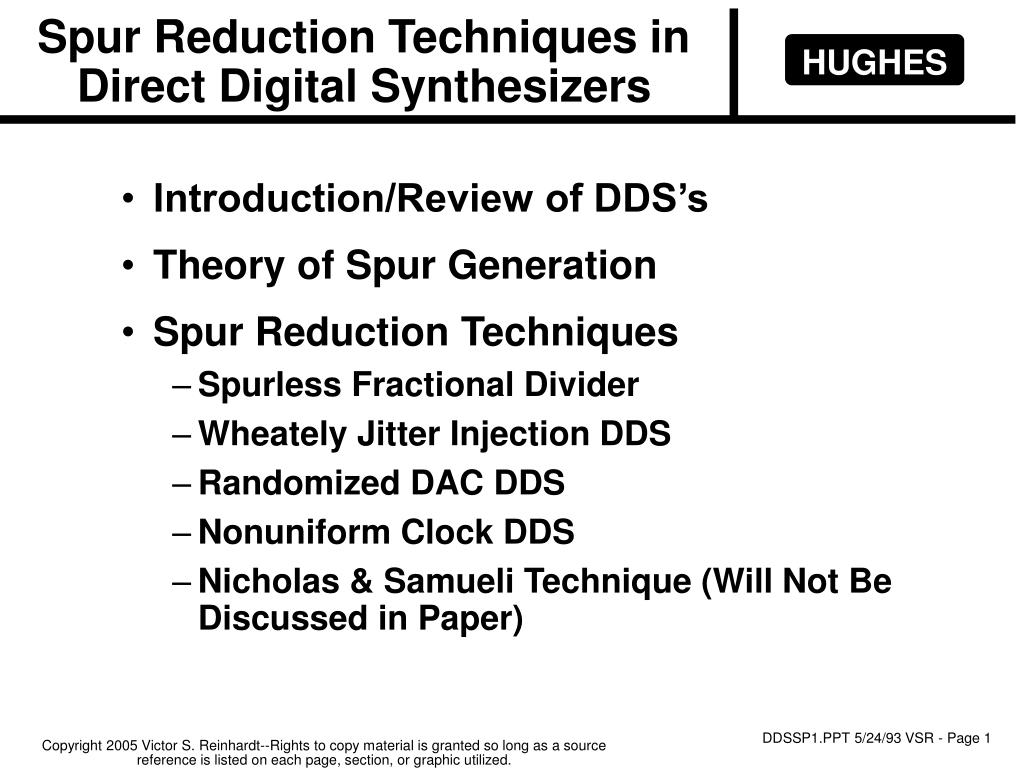 Spur Reduction Techniques in Direct Digital Synthesizers

HUGHES

• Introduction/Review of DDS's
• Theory of Spur Generation
• Spur Reduction Techniques
– Spurless Fractional Divider
– Wheately Jitter Injection DDS
– Randomized DAC DDS
– Nonuniform Clock DDS
– Nicholas & Samueli Technique (Will Not Be Discussed in Paper)

DDSSP1.PPT 5/24/93 VSR - Page 1

Copyright 2005 Victor S. Reinhardt--Rights to copy material is granted so long as a source reference is listed on each page, section, or graphic utilized.